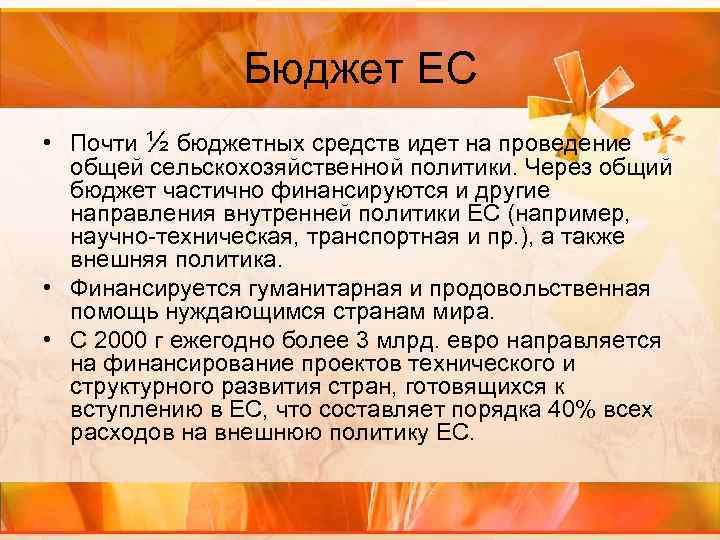 Бюджет ЕС

• Почти ½ бюджетных средств идет на проведение общей сельскохозяйственной политики. Через общий бюджет частично финансируются и другие направления внутренней политики ЕС (например, научно-техническая, транспортная и пр.), а также внешняя политика.
• Финансируется гуманитарная и продовольственная помощь нуждающимся странам мира.
• С 2000 г ежегодно более 3 млрд. евро направляется на финансирование проектов технического и структурного развития стран, готовящихся к вступлению в ЕС, что составляет порядка 40% всех расходов на внешнюю политику ЕС.